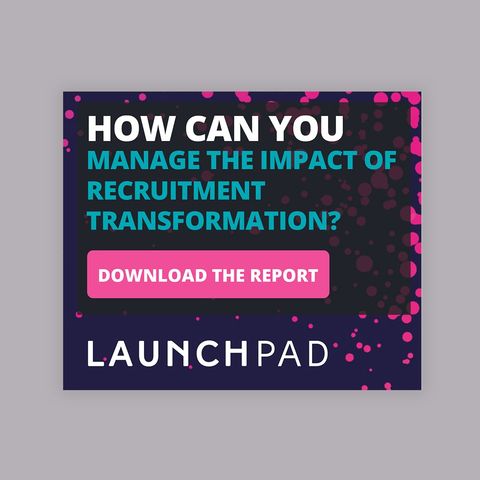 HOW CAN YOU MANAGE THE IMPACT OF RECRUITMENT TRANSFORMATION?

DOWNLOAD THE REPORT

LAUNCHPAD